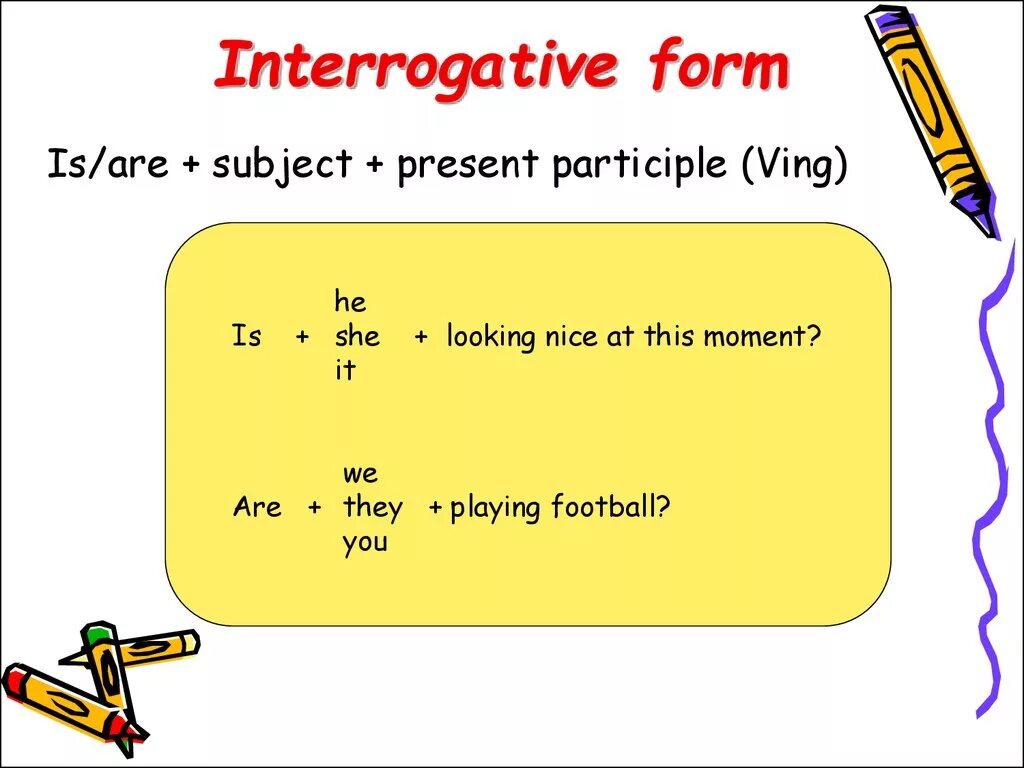 Interrogative form

Is/are + subject + present participle (Ving)

he
Is + she + looking nice at this moment?
it

we
Are + they + playing football?
you